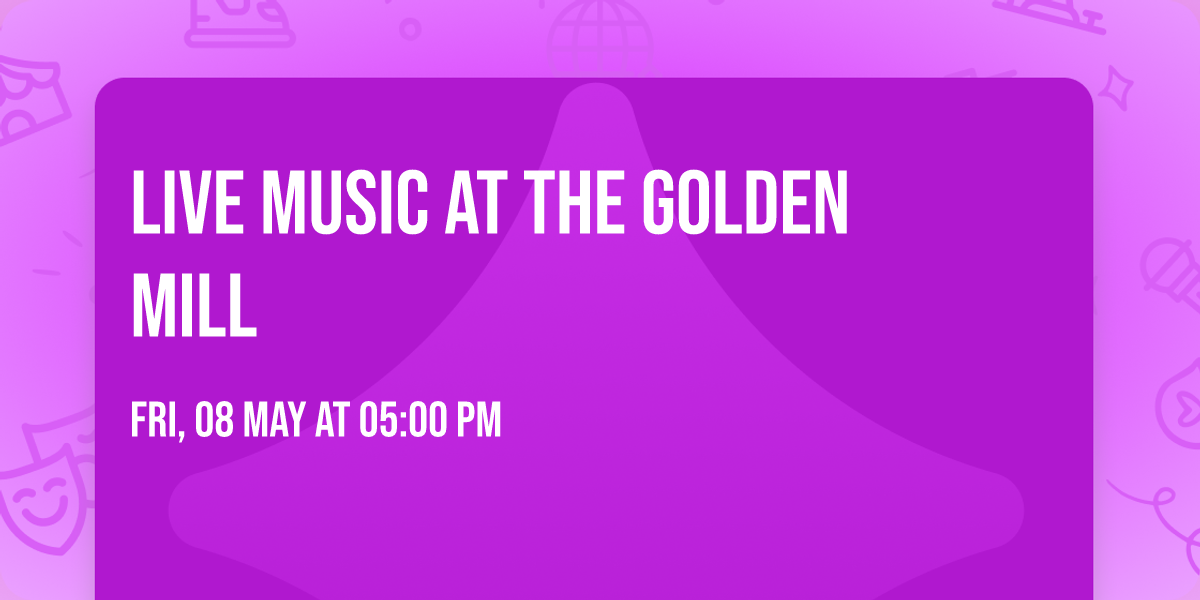 LIVE MUSIC AT THE GOLDEN MILL

FRI, 08 MAY AT 05:00 PM